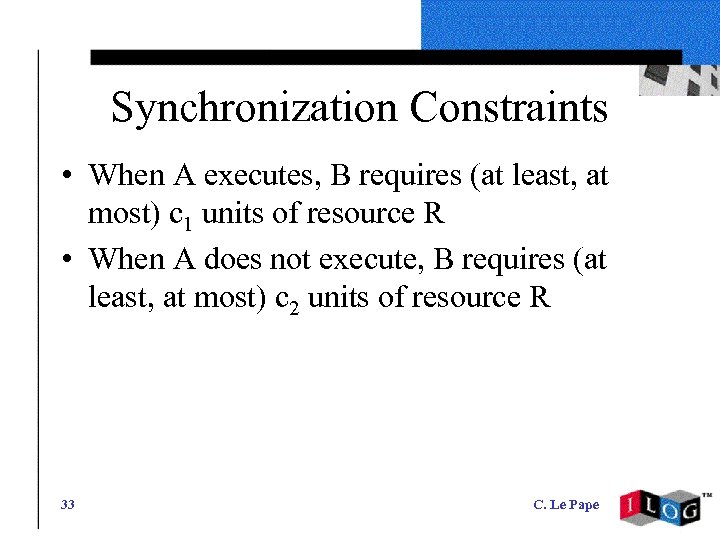 Synchronization Constraints

• When A executes, B requires (at least, at most) $c_1$ units of resource R

• When A does not execute, B requires (at least, at most) $c_2$ units of resource R

33

C. Le Pape

ILOG™